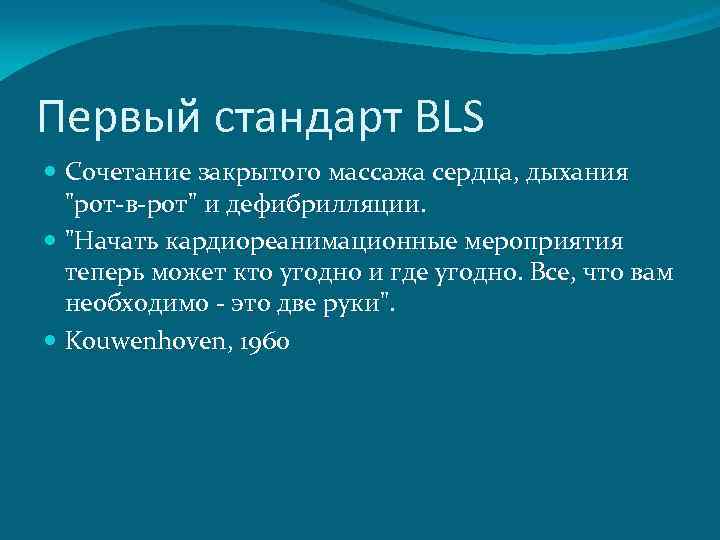 Первый стандарт BLS

Сочетание закрытого массажа сердца, дыхания "рот-в-рот" и дефибрилляции.

"Начать кардиореанимационные мероприятия теперь может кто угодно и где угодно. Все, что вам необходимо - это две руки".

Kouwenhoven, 1960